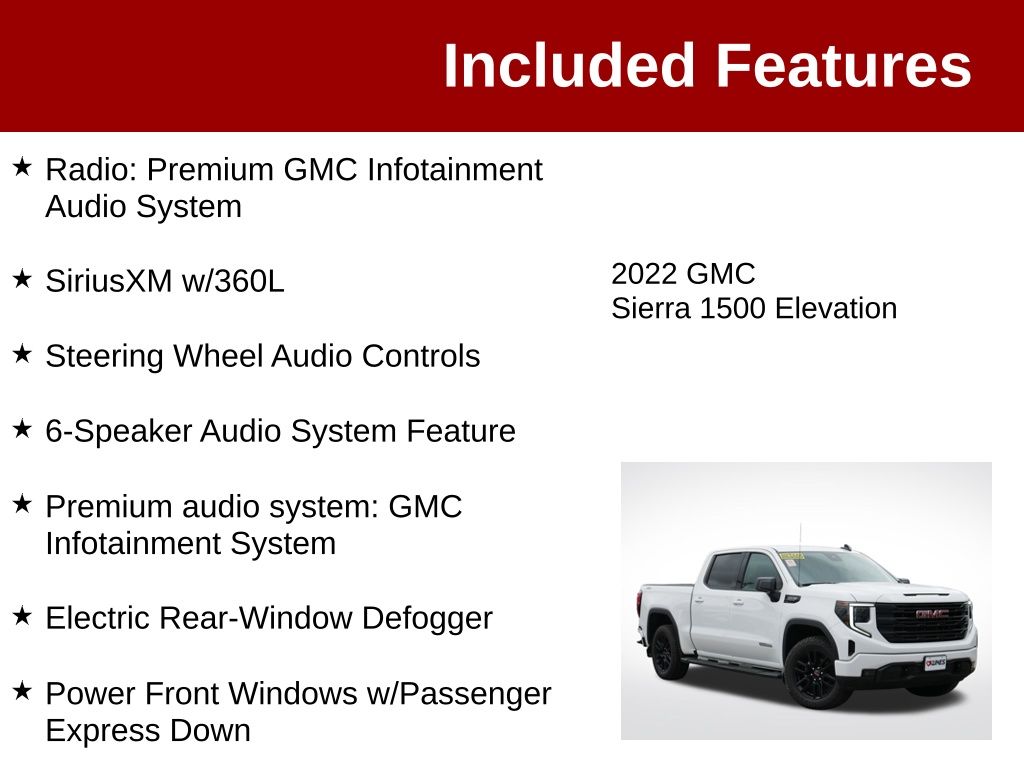 Included Features

★ Radio: Premium GMC Infotainment Audio System

★ SiriusXM w/360L

★ Steering Wheel Audio Controls

★ 6-Speaker Audio System Feature

★ Premium audio system: GMC Infotainment System

★ Electric Rear-Window Defogger

★ Power Front Windows w/Passenger Express Down

2022 GMC
Sierra 1500 Elevation

GMC